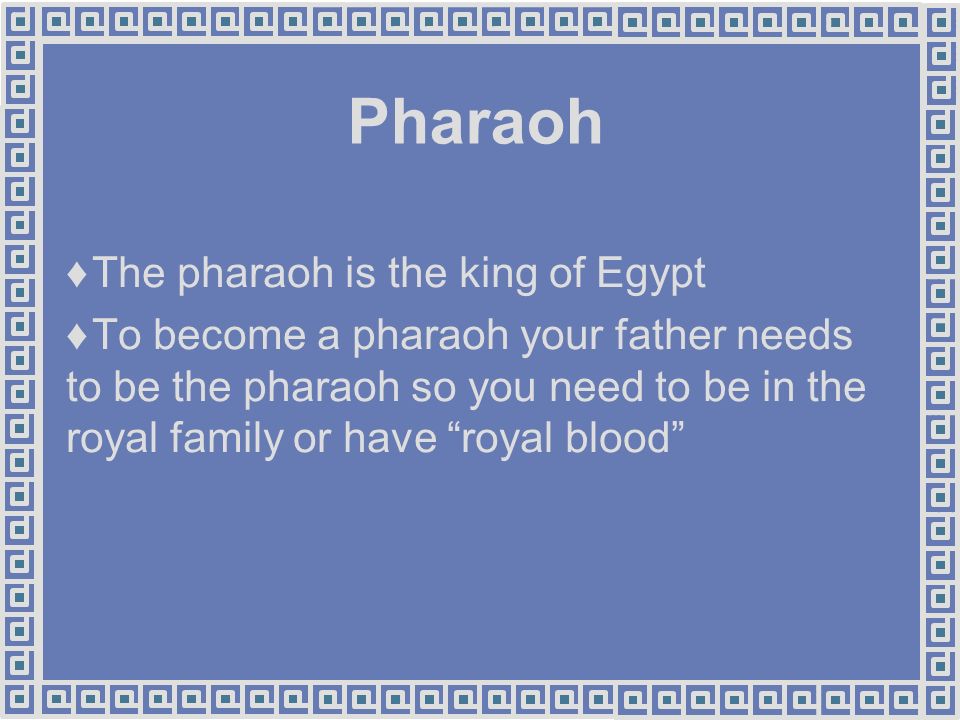 Pharaoh

♦The pharaoh is the king of Egypt

♦To become a pharaoh your father needs to be the pharaoh so you need to be in the royal family or have “royal blood”